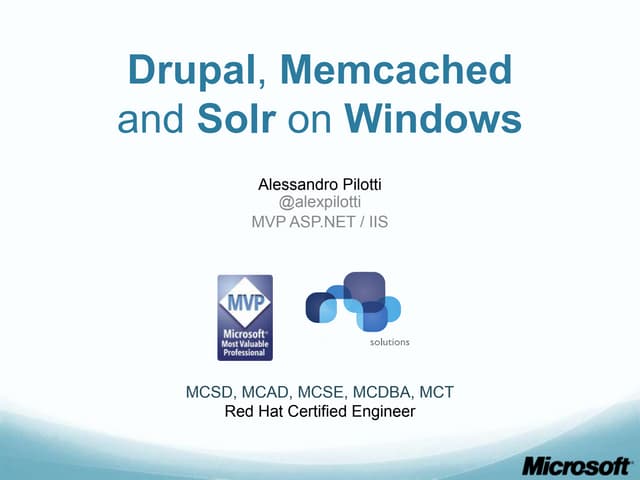 Drupal, Memcached and Solr on Windows

Alessandro Pilotti
@alexpilotti
MVP ASP.NET / IIS

MVP
Microsoft®
Most Valuable Professional

solutions

MCSD, MCAD, MCSE, MCDBA, MCT
Red Hat Certified Engineer

Microsoft®